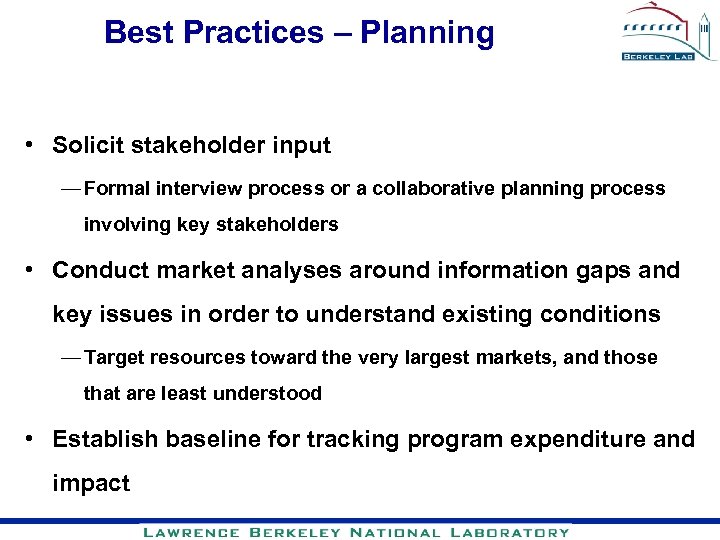 Best Practices – Planning

BERKELEY LAB

• Solicit stakeholder input

— Formal interview process or a collaborative planning process involving key stakeholders

• Conduct market analyses around information gaps and key issues in order to understand existing conditions

— Target resources toward the very largest markets, and those that are least understood

• Establish baseline for tracking program expenditure and impact

LAWRENCE BERKELEY NATIONAL LABORATORY